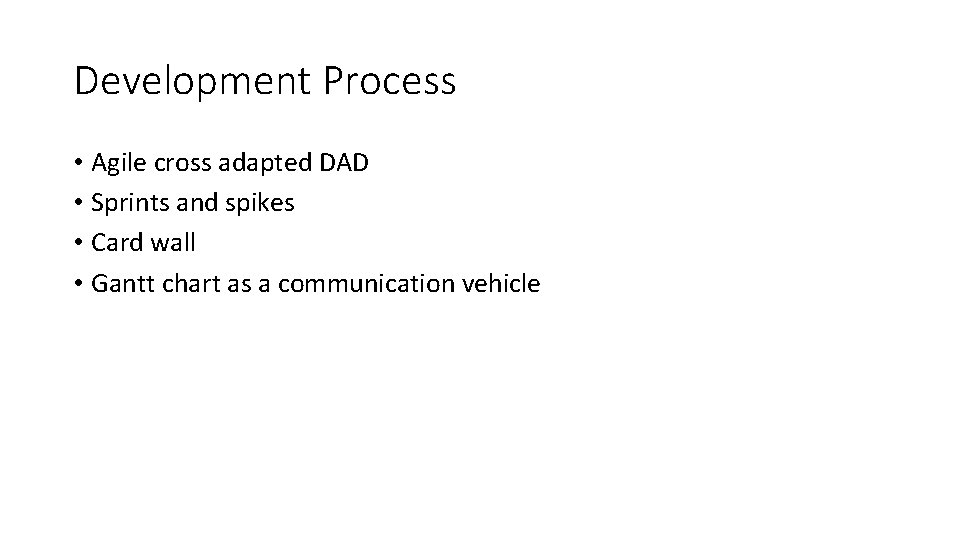 Development Process

• Agile cross adapted DAD
• Sprints and spikes
• Card wall
• Gantt chart as a communication vehicle